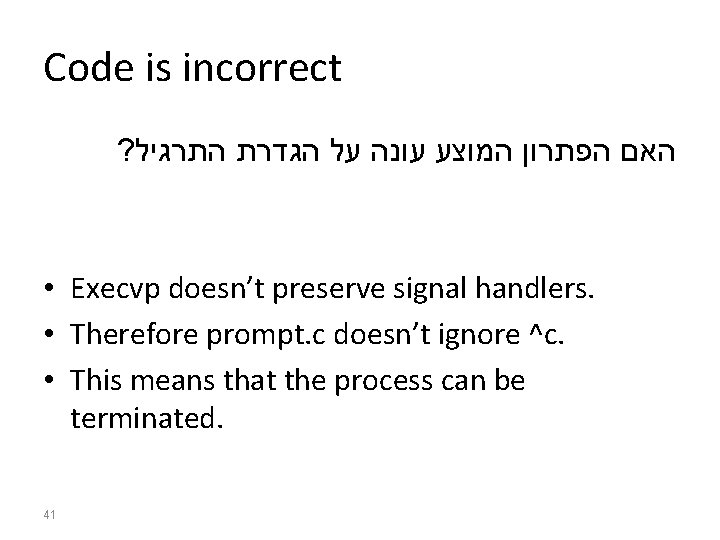 Code is incorrect

האם הפתרון המוצע עונה על הגדרת התרגיל?

• Execvp doesn't preserve signal handlers.
• Therefore prompt.c doesn't ignore ^c.
• This means that the process can be terminated.

41